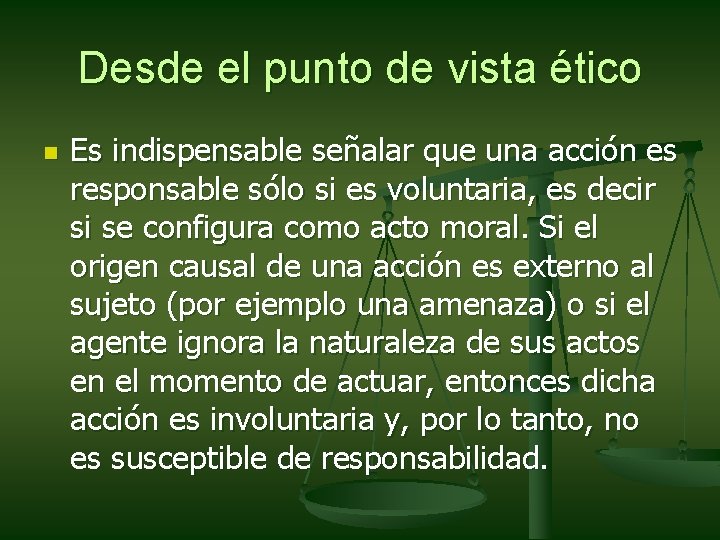 Desde el punto de vista ético

Es indispensable señalar que una acción es responsable sólo si es voluntaria, es decir si se configura como acto moral. Si el origen causal de una acción es externo al sujeto (por ejemplo una amenaza) o si el agente ignora la naturaleza de sus actos en el momento de actuar, entonces dicha acción es involuntaria y, por lo tanto, no es susceptible de responsabilidad.